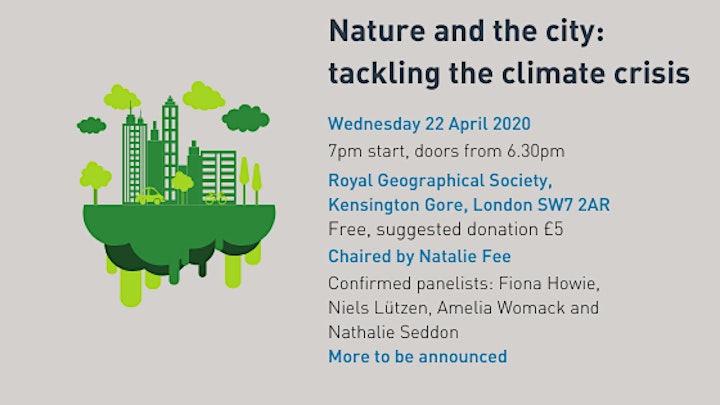 Nature and the city: tackling the climate crisis

Wednesday 22 April 2020

7pm start, doors from 6.30pm

Royal Geographical Society, Kensington Gore, London SW7 2AR

Free, suggested donation £5

Chaired by Natalie Fee

Confirmed panelists: Fiona Howie, Niels Lützen, Amelia Womack and Nathalie Seddon

More to be announced